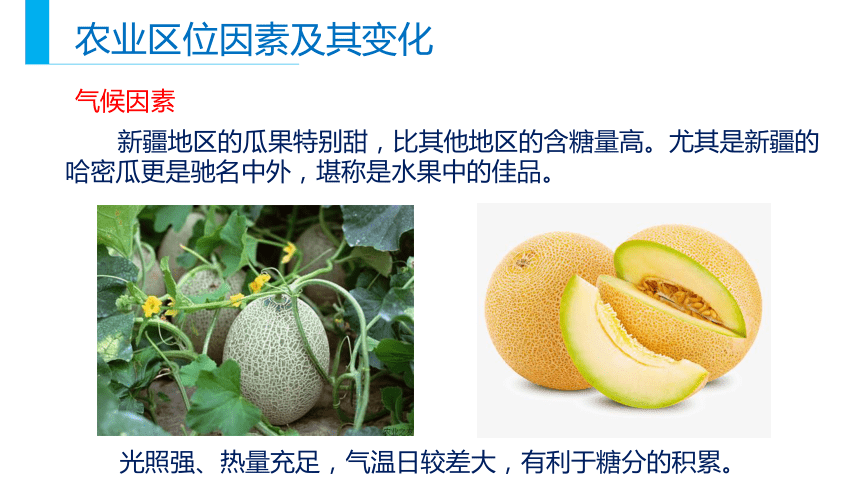 农业区位因素及其变化

气候因素

新疆地区的瓜果特别甜，比其他地区的含糖量高。尤其是新疆的哈密瓜更是驰名中外，堪称是水果中的佳品。

光照强、热量充足，气温日较差大，有利于糖分的积累。